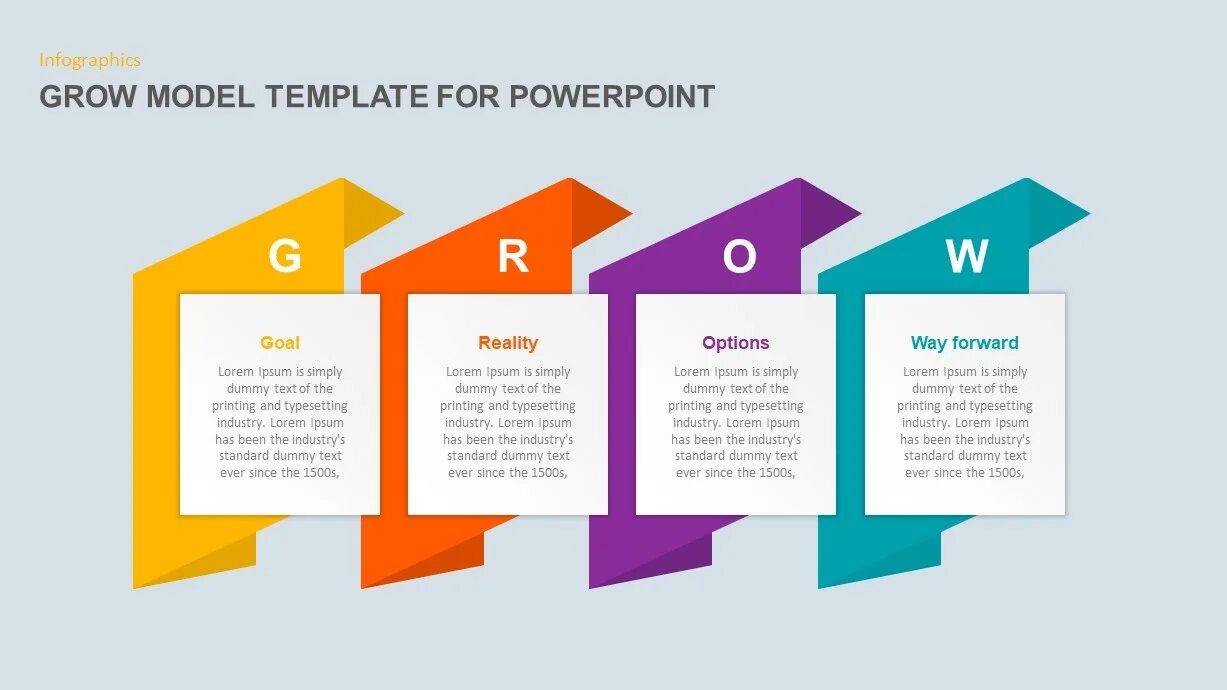 Infographics

GROW MODEL TEMPLATE FOR POWERPOINT

G

Goal

Lorem Ipsum is simply dummy text of the printing and typesetting industry. Lorem Ipsum has been the industry's standard dummy text ever since the 1500s,

R

Reality

Lorem Ipsum is simply dummy text of the printing and typesetting industry. Lorem Ipsum has been the industry's standard dummy text ever since the 1500s,

O

Options

Lorem Ipsum is simply dummy text of the printing and typesetting industry. Lorem Ipsum has been the industry's standard dummy text ever since the 1500s,

W

Way forward

Lorem Ipsum is simply dummy text of the printing and typesetting industry. Lorem Ipsum has been the industry's standard dummy text ever since the 1500s,